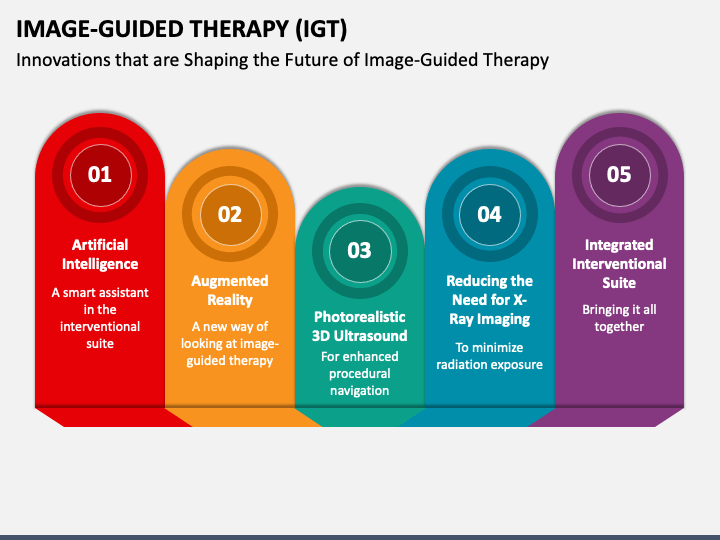 IMAGE-GUIDED THERAPY (IGT)

Innovations that are Shaping the Future of Image-Guided Therapy

01

Artificial Intelligence

A smart assistant in the interventional suite

02

Augmented Reality

A new way of looking at image-guided therapy

03

Photorealistic 3D Ultrasound

For enhanced procedural navigation

04

Reducing the Need for X-Ray Imaging

To minimize radiation exposure

05

Integrated Interventional Suite

Bringing it all together